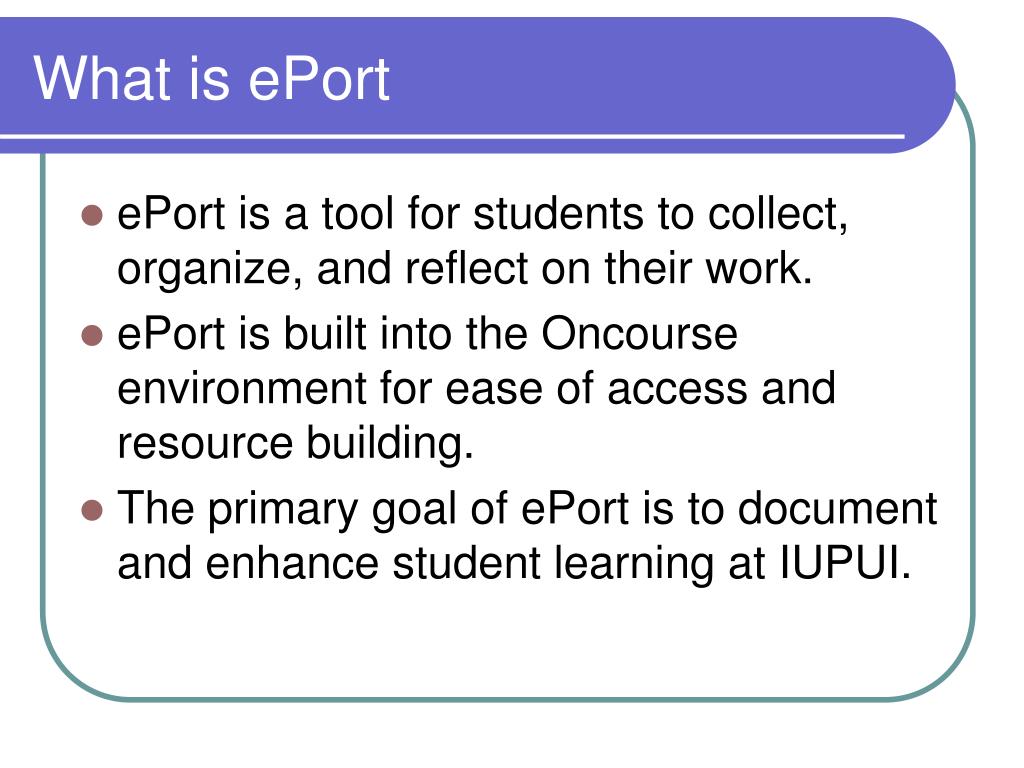 What is ePort

- ePort is a tool for students to collect, organize, and reflect on their work.
- ePort is built into the Oncourse environment for ease of access and resource building.
- The primary goal of ePort is to document and enhance student learning at IUPUI.